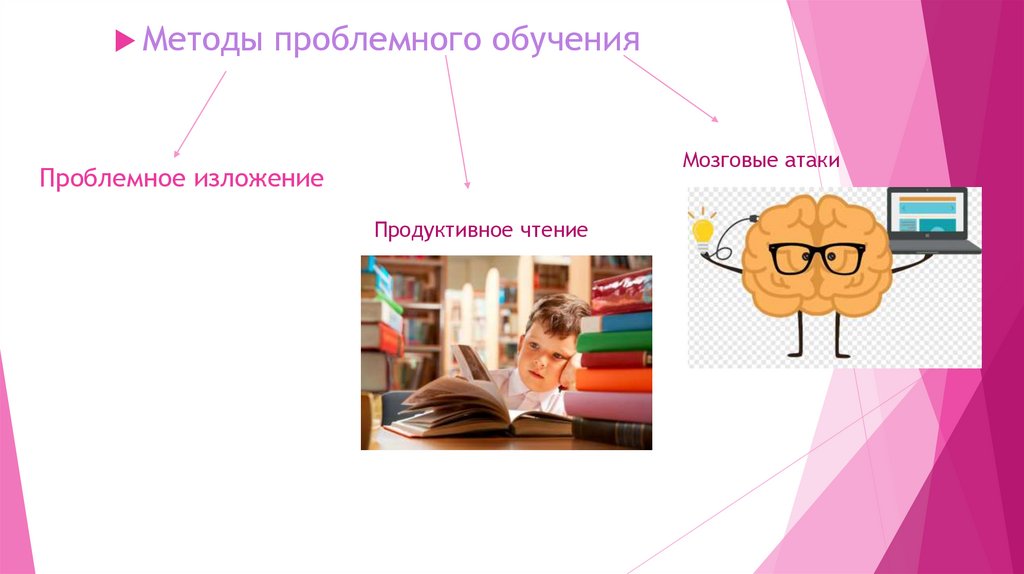 Методы проблемного обучения

Проблемное изложение

Продуктивное чтение

Мозговые атаки